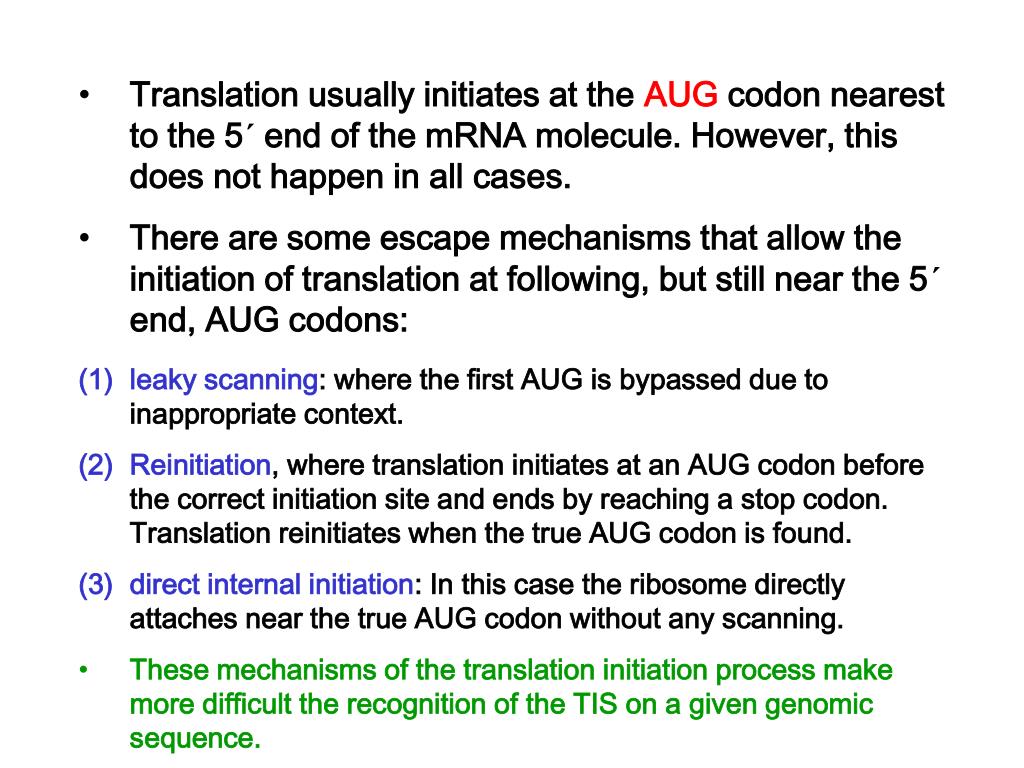 • Translation usually initiates at the AUG codon nearest to the 5´ end of the mRNA molecule. However, this does not happen in all cases.

• There are some escape mechanisms that allow the initiation of translation at following, but still near the 5´ end, AUG codons:

(1) leaky scanning: where the first AUG is bypassed due to inappropriate context.

(2) Reinitiation, where translation initiates at an AUG codon before the correct initiation site and ends by reaching a stop codon. Translation reinitiates when the true AUG codon is found.

(3) direct internal initiation: In this case the ribosome directly attaches near the true AUG codon without any scanning.

• These mechanisms of the translation initiation process make more difficult the recognition of the TIS on a given genomic sequence.